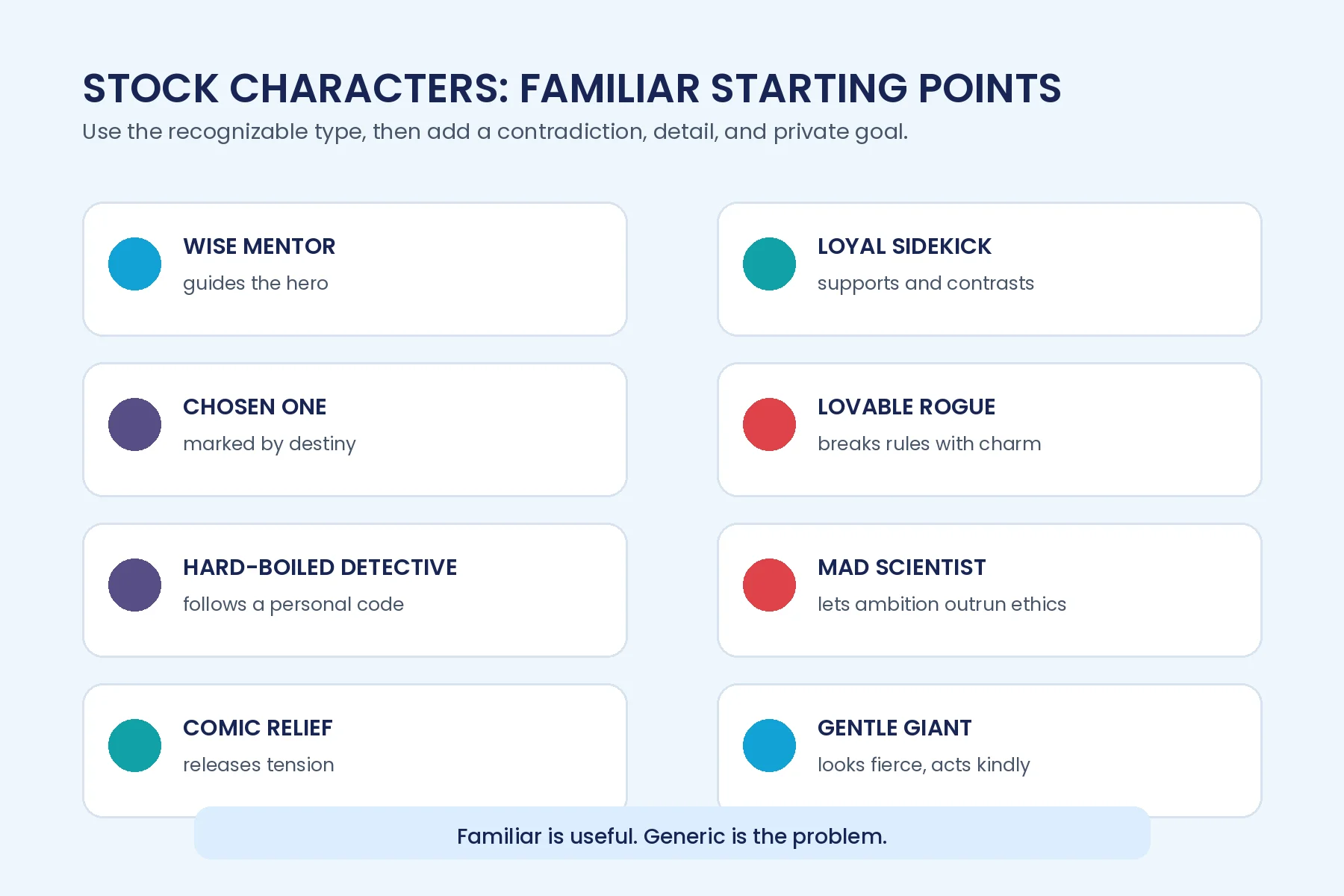 STOCK CHARACTERS: FAMILIAR STARTING POINTS

Use the recognizable type, then add a contradiction, detail, and private goal.

WISE MENTOR
guides the hero

CHOSEN ONE
marked by destiny

HARD-BOILED DETECTIVE
follows a personal code

COMIC RELIEF
releases tension

LOYAL SIDEKICK
supports and contrasts

LOVABLE ROGUE
breaks rules with charm

MAD SCIENTIST
lets ambition outrun ethics

GENTLE GIANT
looks fierce, acts kindly

Familiar is useful. Generic is the problem.